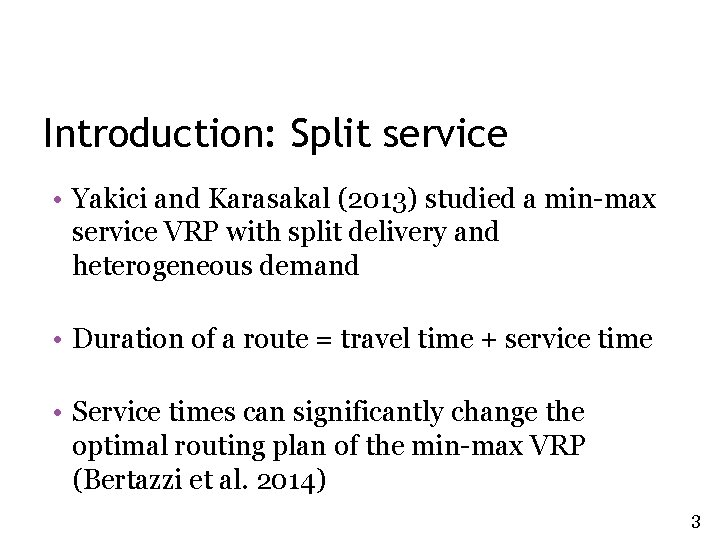 Introduction: Split service

• Yakici and Karasakal (2013) studied a min-max service VRP with split delivery and heterogeneous demand

• Duration of a route = travel time + service time

• Service times can significantly change the optimal routing plan of the min-max VRP (Bertazzi et al. 2014)

3